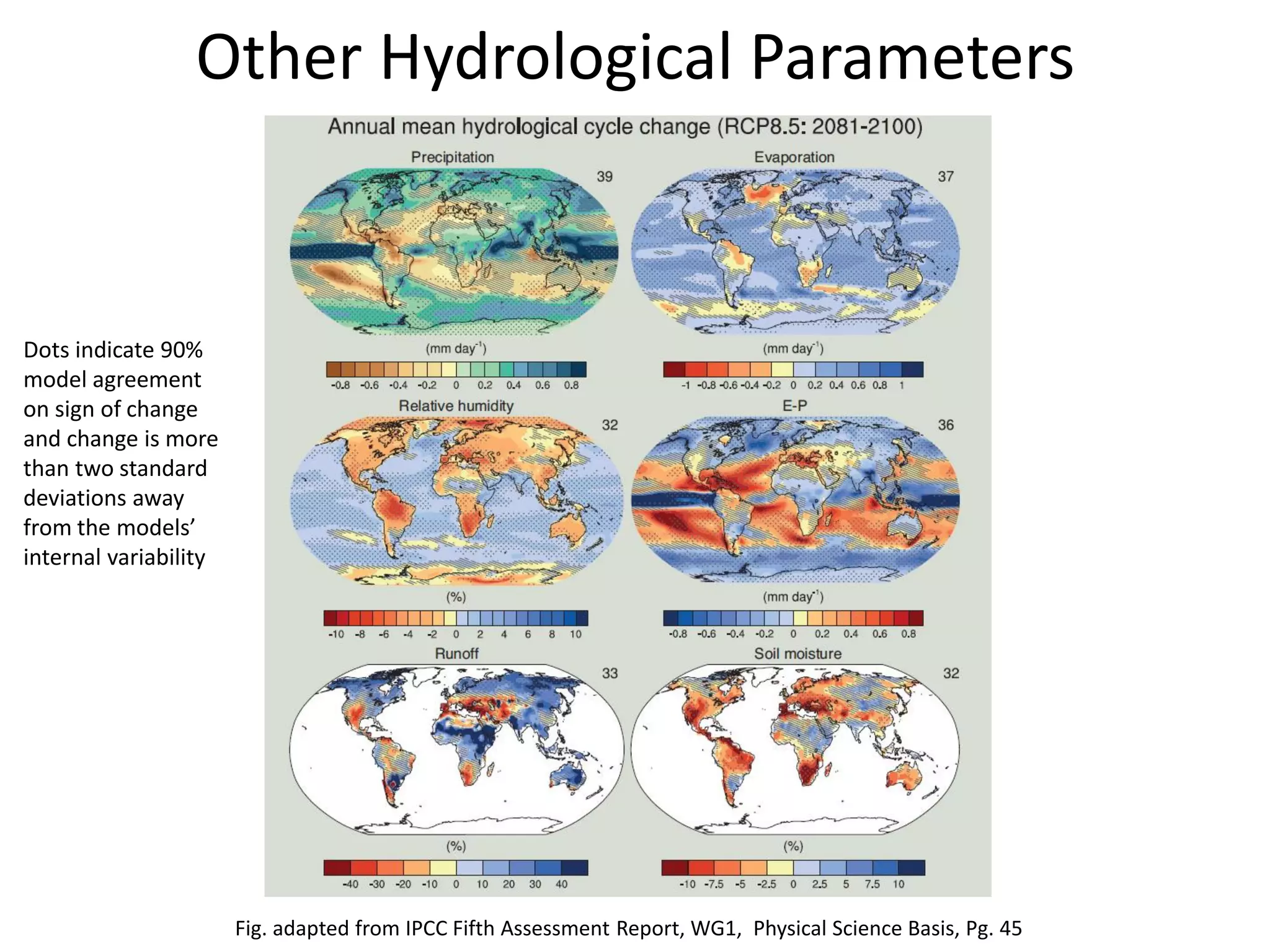 Other Hydrological Parameters

Dots indicate 90% model agreement on sign of change and change is more than two standard deviations away from the models' internal variability

Annual mean hydrological cycle change (RCP8.5: 2081-2100)

Precipitation

39

(mm day$^{-1}$)

-0.8 -0.6 -0.4 -0.2 0 0.2 0.4 0.6 0.8

Evaporation

37

(mm day$^{-1}$)

-1 -0.8 -0.6 -0.4 -0.2 0 0.2 0.4 0.6 0.8 1

Relative humidity

32

(%)

-10 -8 -6 -4 -2 0 2 4 6 8 10

E-P

36

(mm day$^{-1}$)

-0.8 -0.6 -0.4 -0.2 0 0.2 0.4 0.6 0.8

Runoff

33

(%)

-40 -30 -20 -10 0 10 20 30 40

Soil moisture

32

(%)

-10 -7.5 -5 -2.5 0 2.5 5 7.5 10

Fig. adapted from IPCC Fifth Assessment Report, WG1, Physical Science Basis, Pg. 45